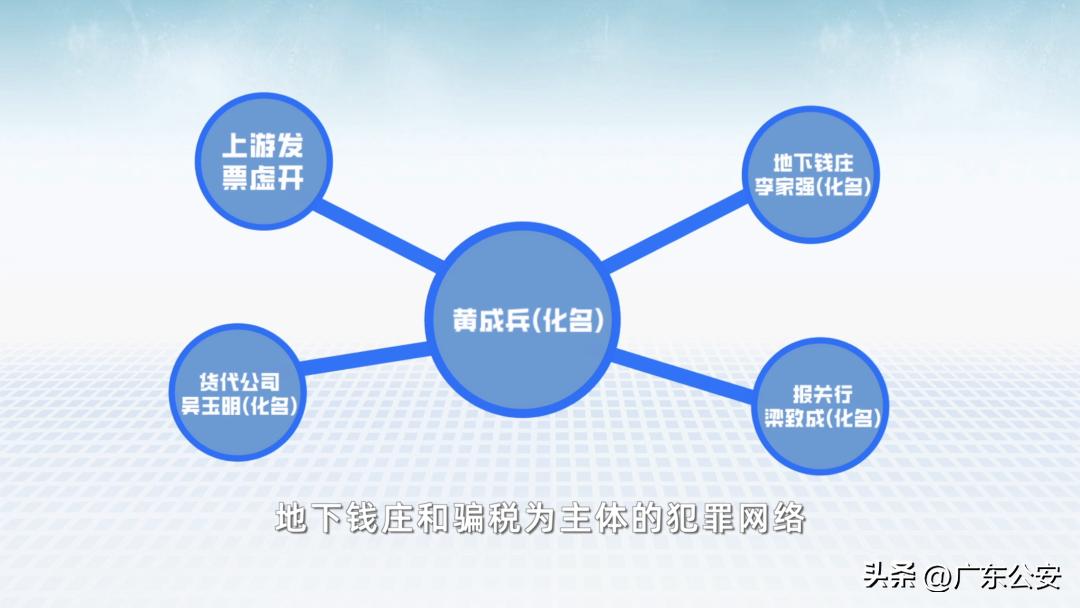 上游发票虚开

地下钱庄
李家强(化名)

黄成兵(化名)

货代公司
吴玉明(化名)

报关行
梁致成(化名)

地下钱庄和骗税为主体的犯罪网络

头条 @广东公安